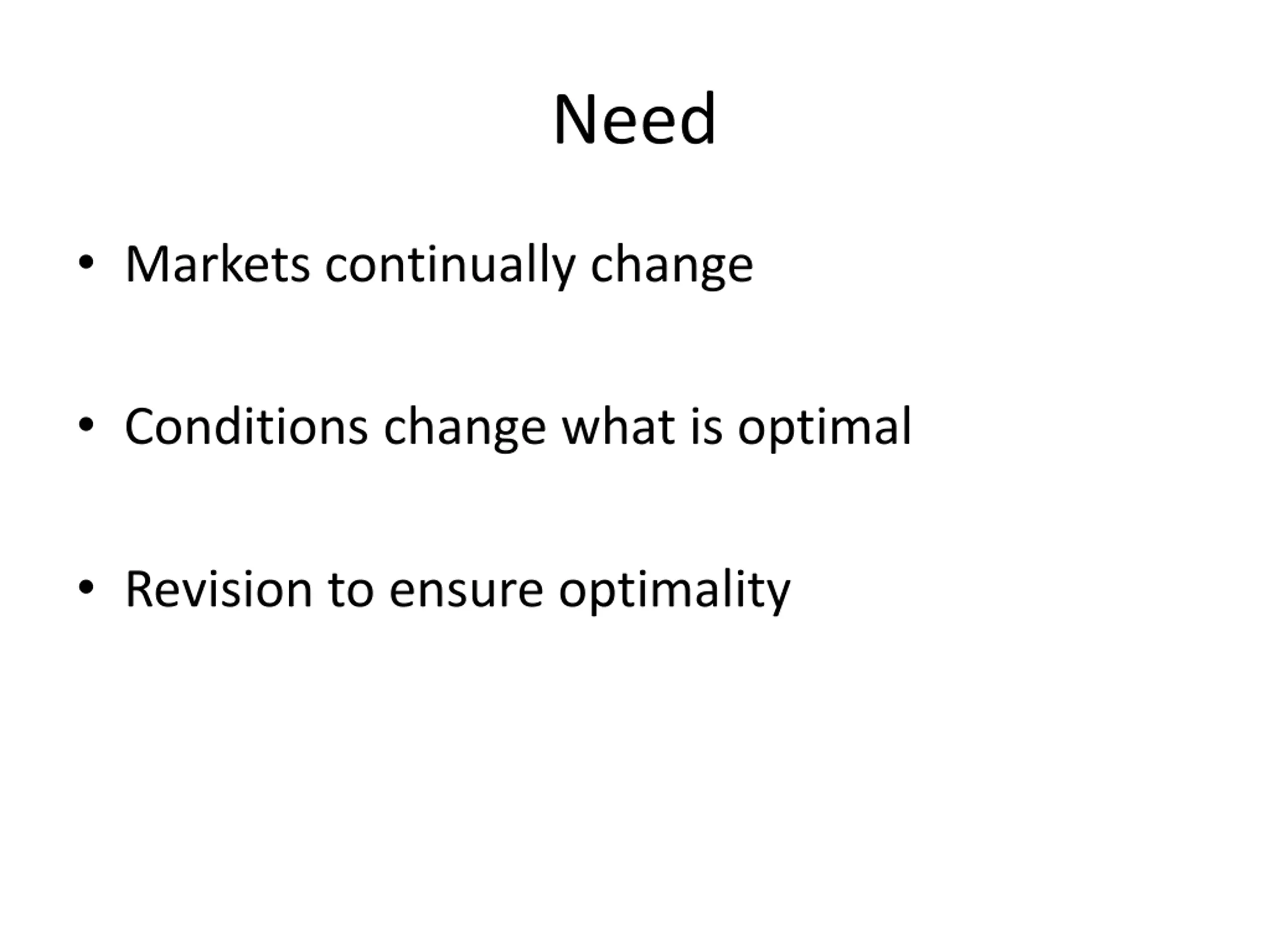 Need

• Markets continually change

• Conditions change what is optimal

• Revision to ensure optimality